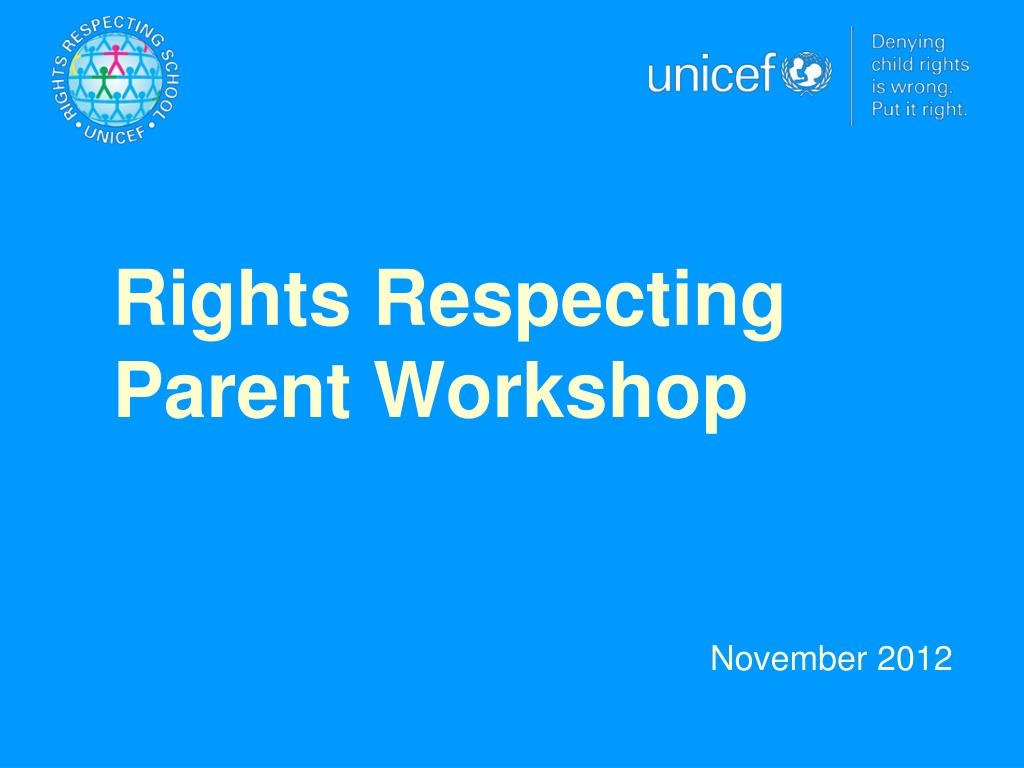 RIGHTS RESPECTING SCHOOL • UNICEF •

unicef

Denying child rights is wrong. Put it right.

Rights Respecting Parent Workshop

November 2012